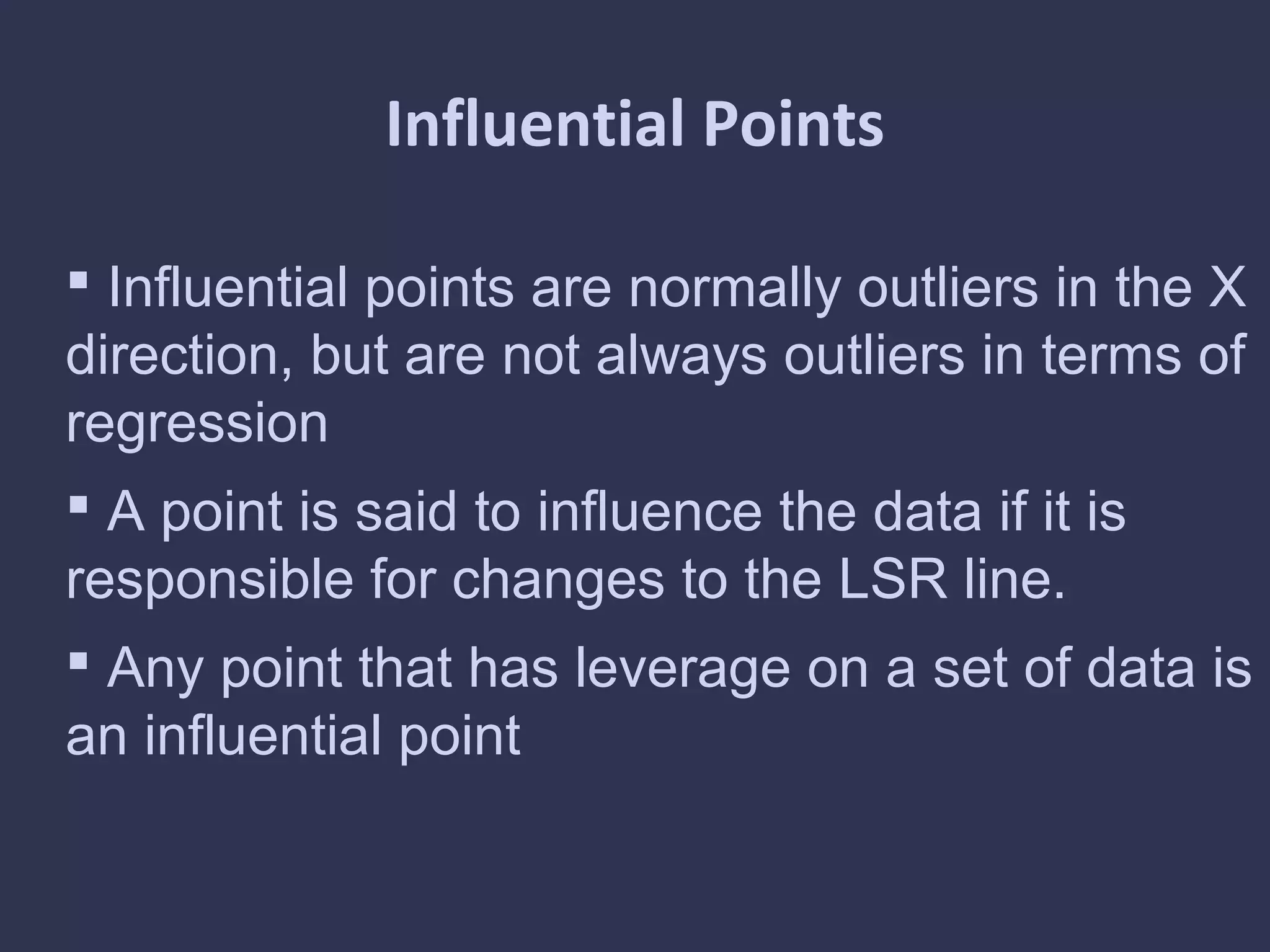 Influential Points

▪ Influential points are normally outliers in the X direction, but are not always outliers in terms of regression

▪ A point is said to influence the data if it is responsible for changes to the LSR line.

▪ Any point that has leverage on a set of data is an influential point